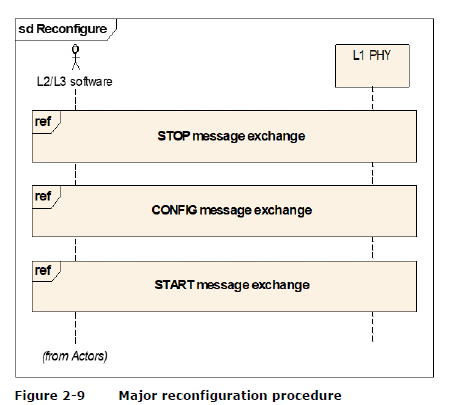 sd Reconfigure

L2/L3 software

L1 PHY

ref

STOP message exchange

ref

CONFIG message exchange

ref

START message exchange

(from Actors)

Figure 2-9 Major reconfiguration procedure